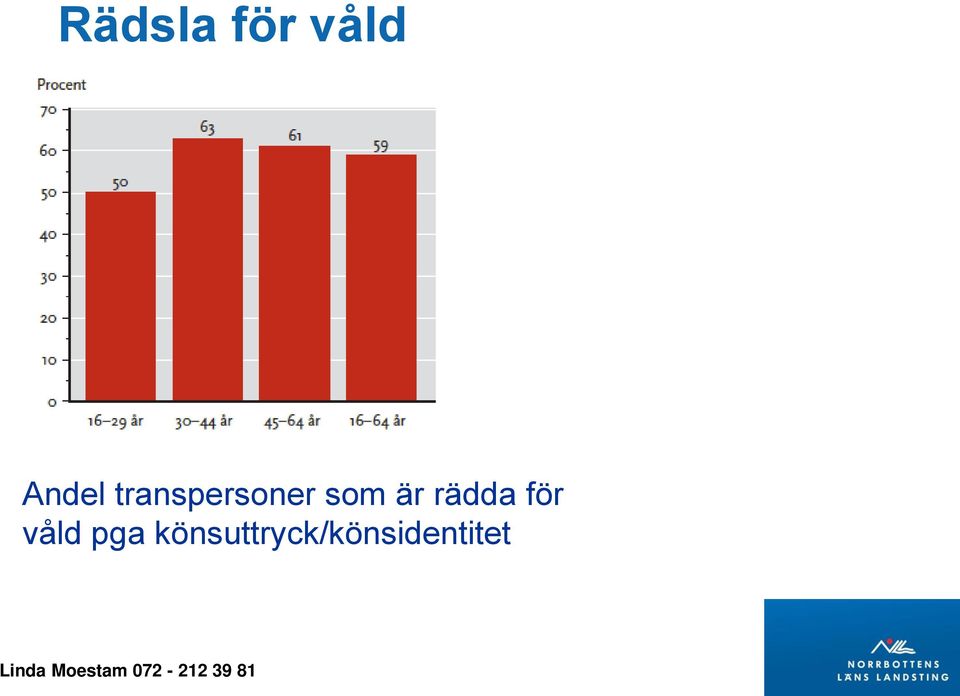 Rädsla för våld

Procent

70
60
50
40
30
20
10
0

50
63
61
59

16–29 år
30–44 år
45–64 år
16–64 år

Andel transpersoner som är rädda för våld pga könsuttryck/könsidentitet

Linda Moestam 072 - 212 39 81

NORRBOTTENS LÄNS LANDSTING